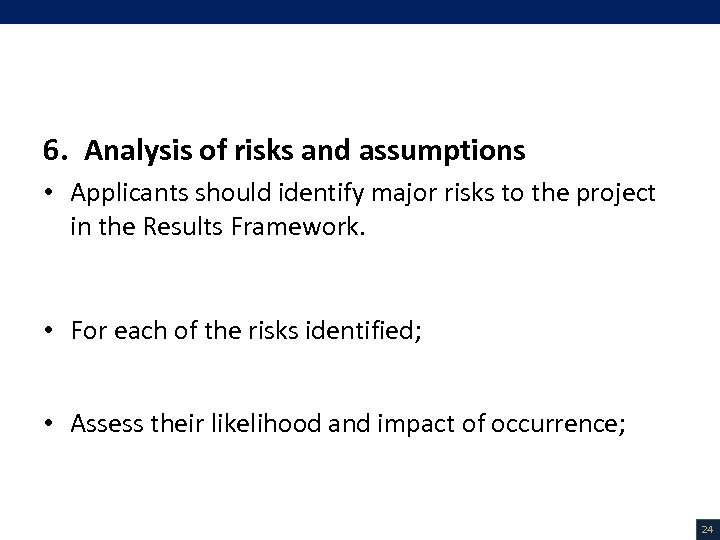 6. Analysis of risks and assumptions

• Applicants should identify major risks to the project in the Results Framework.

• For each of the risks identified;

• Assess their likelihood and impact of occurrence;

24